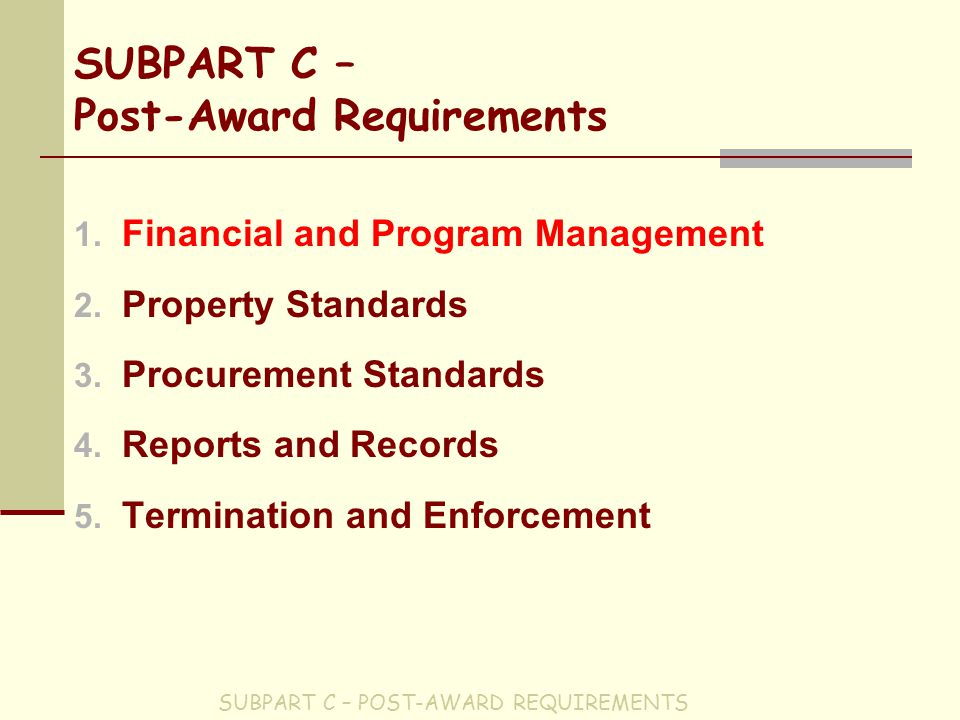 SUBPART C –
Post-Award Requirements

1. Financial and Program Management
2. Property Standards
3. Procurement Standards
4. Reports and Records
5. Termination and Enforcement

SUBPART C – POST-AWARD REQUIREMENTS